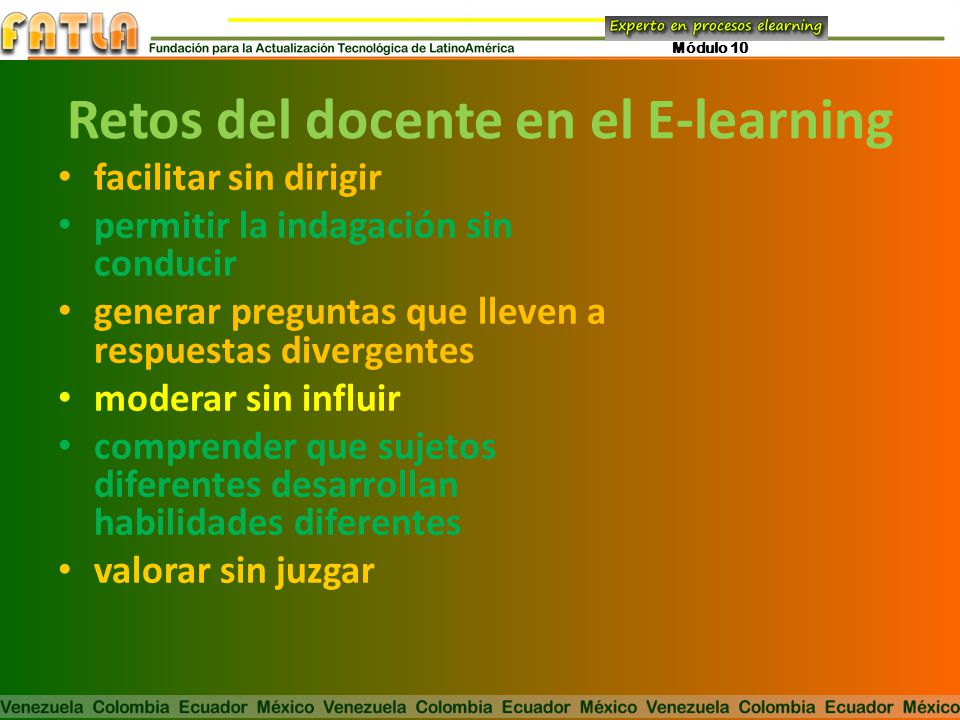 FATLA
Fundación para la Actualización Tecnológica de LatinoAmérica
Experto en procesos elearning
Módulo 10

Retos del docente en el E-learning

• facilitar sin dirigir
• permitir la indagación sin conducir
• generar preguntas que lleven a respuestas divergentes
• moderar sin influir
• comprender que sujetos diferentes desarrollan habilidades diferentes
• valorar sin juzgar

Venezuela Colombia Ecuador México Venezuela Colombia Ecuador México Venezuela Colombia Ecuador México